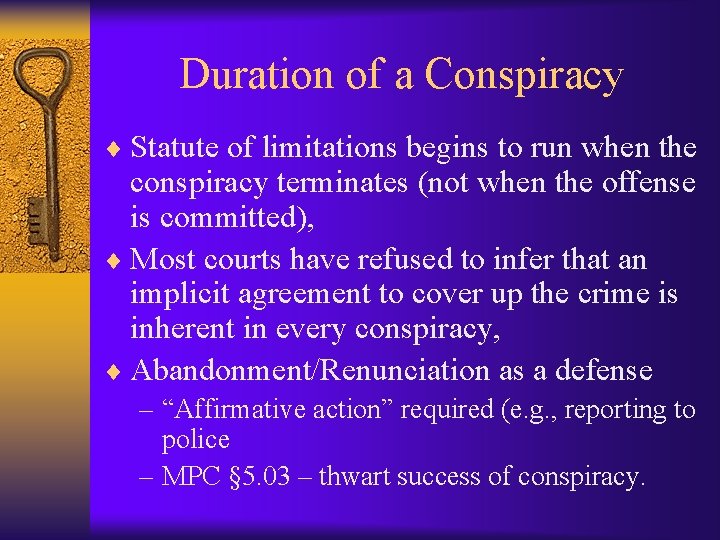 Duration of a Conspiracy

♦ Statute of limitations begins to run when the conspiracy terminates (not when the offense is committed),

♦ Most courts have refused to infer that an implicit agreement to cover up the crime is inherent in every conspiracy,

♦ Abandonment/Renunciation as a defense

– “Affirmative action” required (e.g., reporting to police

– MPC §5.03 – thwart success of conspiracy.